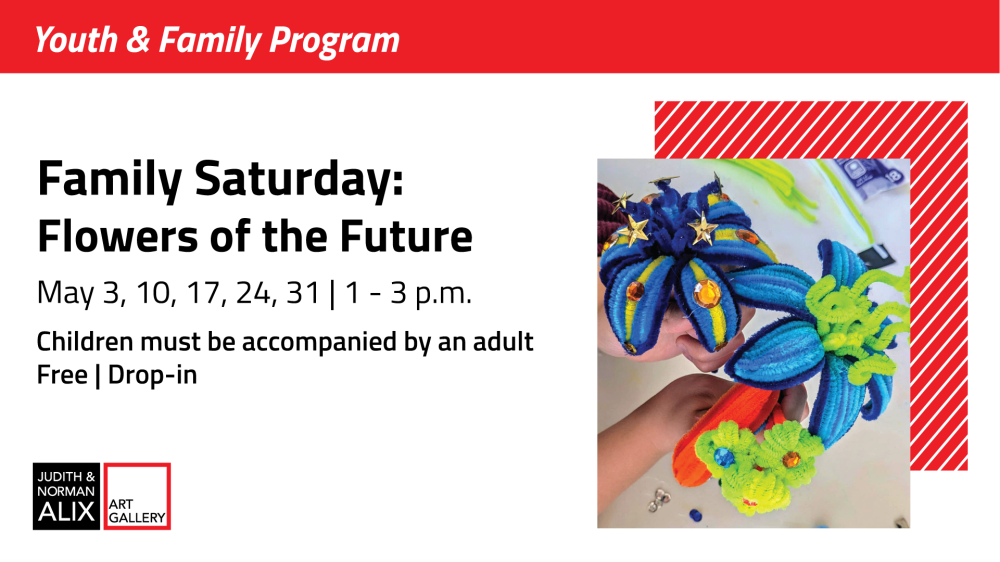 Youth & Family Program

Family Saturday: Flowers of the Future

May 3, 10, 17, 24, 31 | 1 - 3 p.m.

Children must be accompanied by an adult
Free | Drop-in

JUDITH & NORMAN ALIX
ART GALLERY